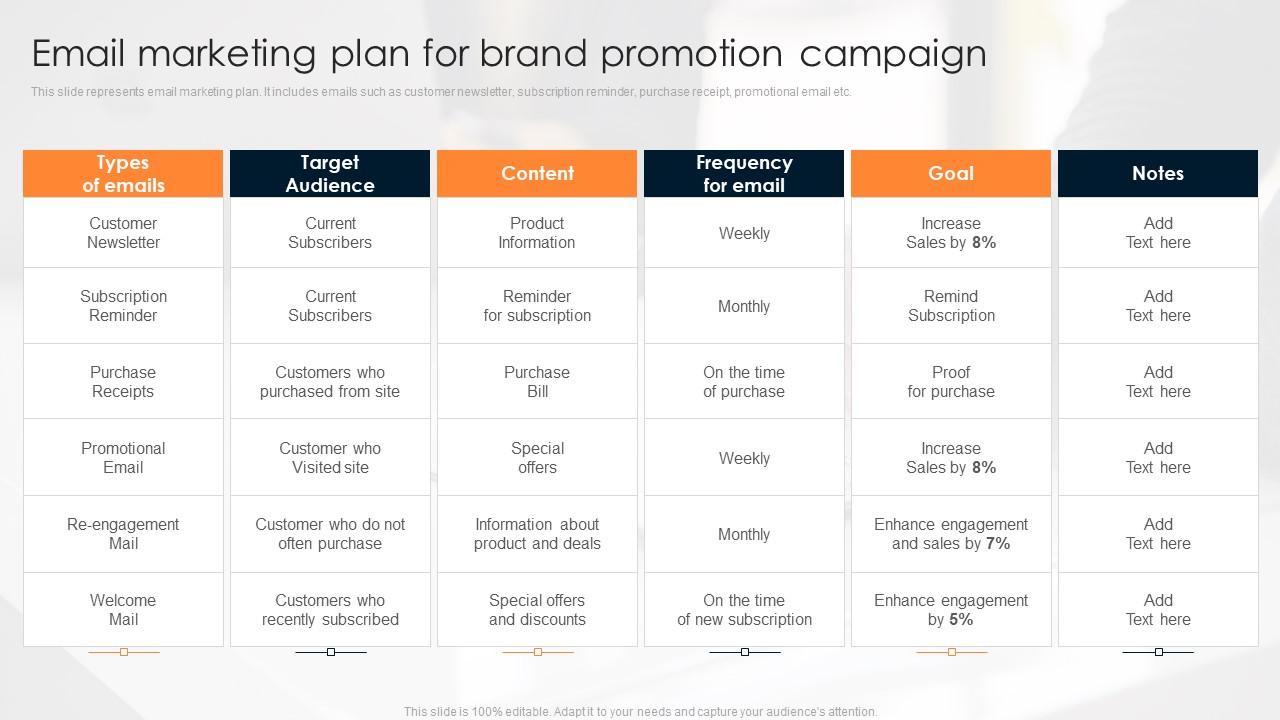 Email marketing plan for brand promotion campaign

This slide represents email marketing plan. It includes emails such as customer newsletter, subscription reminder, purchase receipt, promotional email etc.

| Types of emails | Target Audience | Content | Frequency for email | Goal | Notes |
|---|---|---|---|---|---|
| Customer Newsletter | Current Subscribers | Product Information | Weekly | Increase Sales by 8% | Add Text here |
| Subscription Reminder | Current Subscribers | Reminder for subscription | Monthly | Remind Subscription | Add Text here |
| Purchase Receipts | Customers who purchased from site | Purchase Bill | On the time of purchase | Proof for purchase | Add Text here |
| Promotional Email | Customer who Visited site | Special offers | Weekly | Increase Sales by 8% | Add Text here |
| Re-engagement Mail | Customer who do not often purchase | Information about product and deals | Monthly | Enhance engagement and sales by 7% | Add Text here |
| Welcome Mail | Customers who recently subscribed | Special offers and discounts | On the time of new subscription | Enhance engagement by 5% | Add Text here |

This slide is 100% editable. Adapt it to your needs and capture your audience's attention.